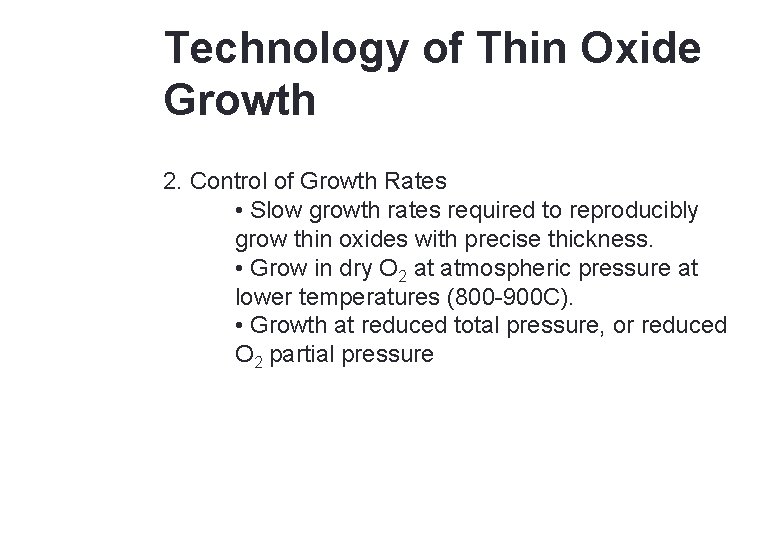 Technology of Thin Oxide Growth

2. Control of Growth Rates

• Slow growth rates required to reproducibly grow thin oxides with precise thickness.

• Grow in dry $O_2$ at atmospheric pressure at lower temperatures (800-900C).

• Growth at reduced total pressure, or reduced $O_2$ partial pressure